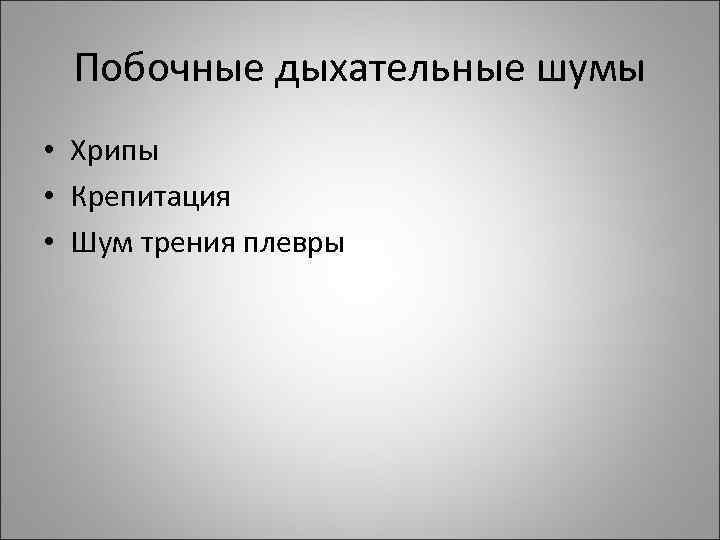 Побочные дыхательные шумы

• Хрипы
• Крепитация
• Шум трения плевры